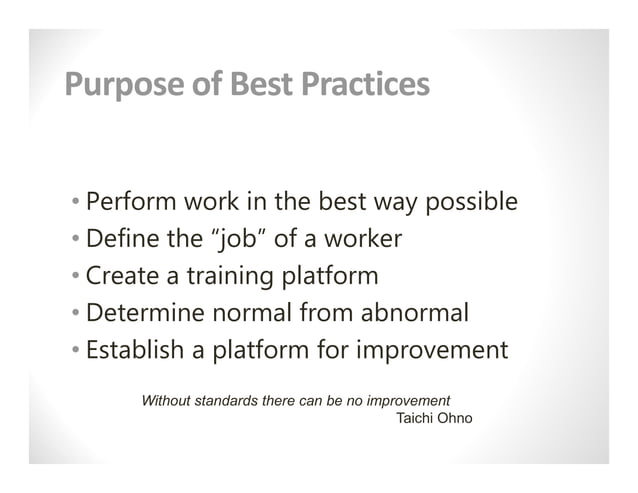 Purpose of Best Practices

• Perform work in the best way possible
• Define the "job" of a worker
• Create a training platform
• Determine normal from abnormal
• Establish a platform for improvement

Without standards there can be no improvement
Taichi Ohno